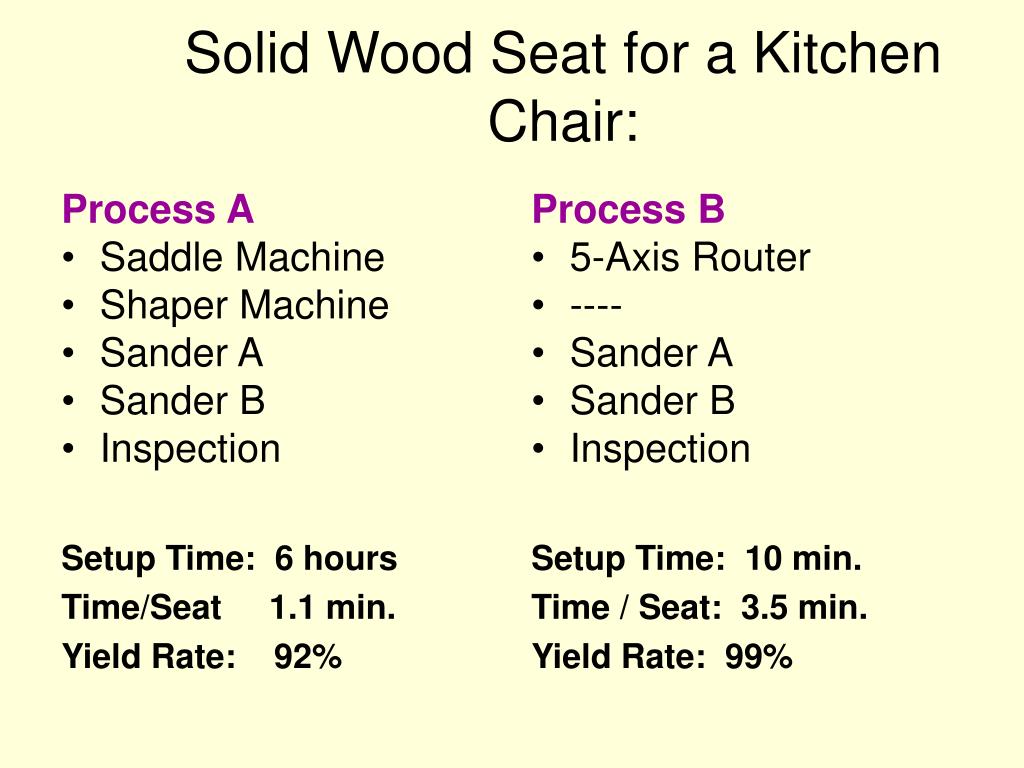 Solid Wood Seat for a Kitchen Chair:

Process A
• Saddle Machine
• Shaper Machine
• Sander A
• Sander B
• Inspection

Setup Time: 6 hours
Time/Seat 1.1 min.
Yield Rate: 92%

Process B
• 5-Axis Router
• ----
• Sander A
• Sander B
• Inspection

Setup Time: 10 min.
Time / Seat: 3.5 min.
Yield Rate: 99%